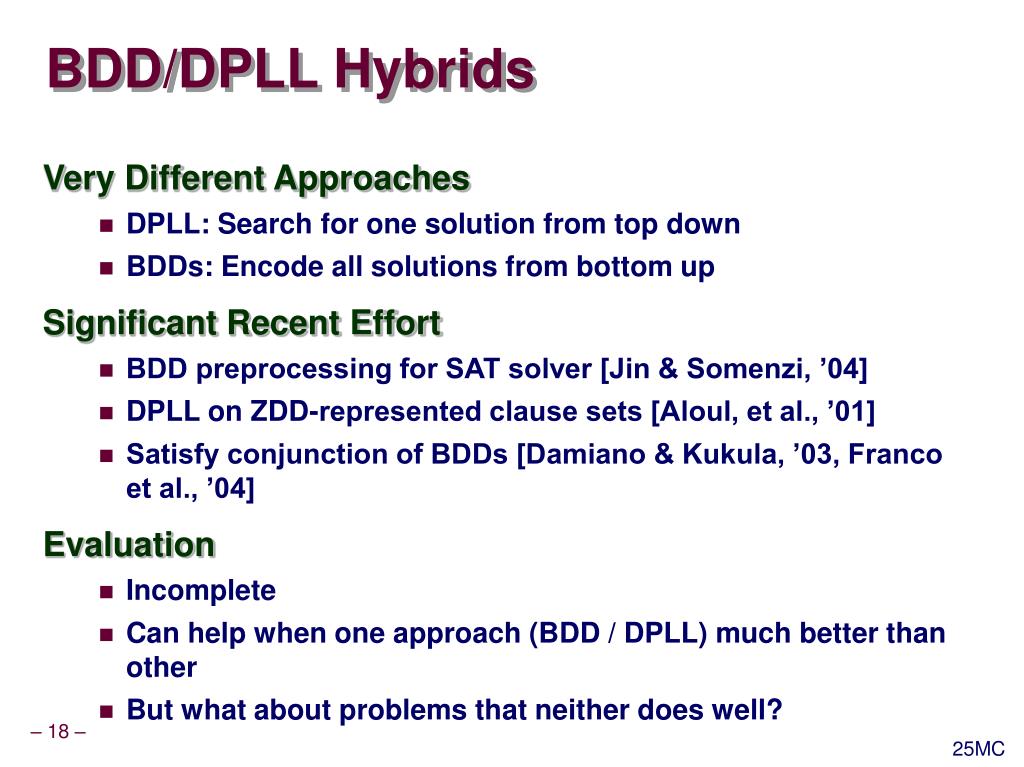 BDD/DPLL Hybrids

Very Different Approaches

- DPLL: Search for one solution from top down
- BDDs: Encode all solutions from bottom up

Significant Recent Effort

- BDD preprocessing for SAT solver [Jin & Somenzi, ’04]
- DPLL on ZDD-represented clause sets [Aloul, et al., ’01]
- Satisfy conjunction of BDDs [Damiano & Kukula, ’03, Franco et al., ’04]

Evaluation

- Incomplete
- Can help when one approach (BDD / DPLL) much better than other
- But what about problems that neither does well?

– 18 –

25MC